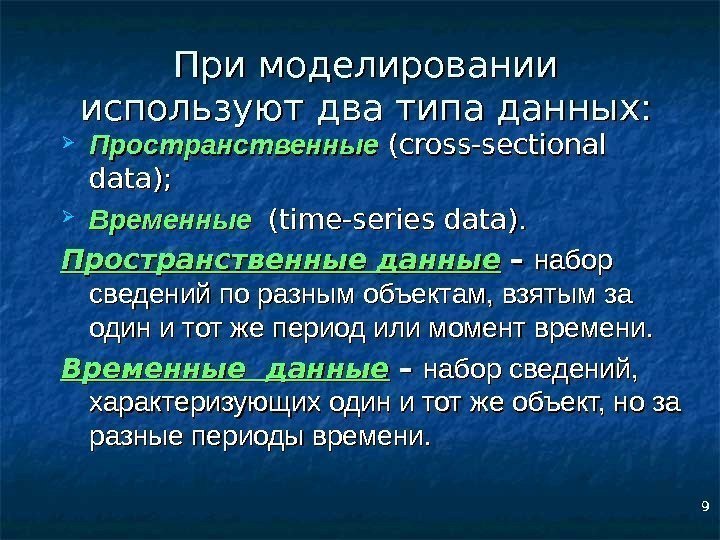 При моделировании используют два типа данных:

Пространственные (cross-sectional data);

Временные (time-series data).

Пространственные данные – набор сведений по разным объектам, взятым за один и тот же период или момент времени.

Временные данные – набор сведений, характеризующих один и тот же объект, но за разные периоды времени.

9